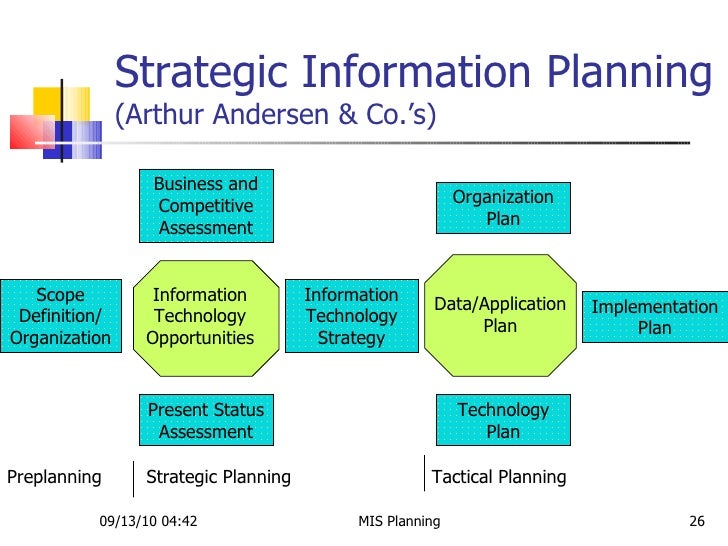 Strategic Information Planning
(Arthur Andersen & Co.'s)

Business and Competitive Assessment

Organization Plan

Scope Definition/ Organization

Information Technology Opportunities

Information Technology Strategy

Data/Application Plan

Implementation Plan

Present Status Assessment

Technology Plan

Preplanning

Strategic Planning

Tactical Planning

09/13/10 04:42

MIS Planning

26